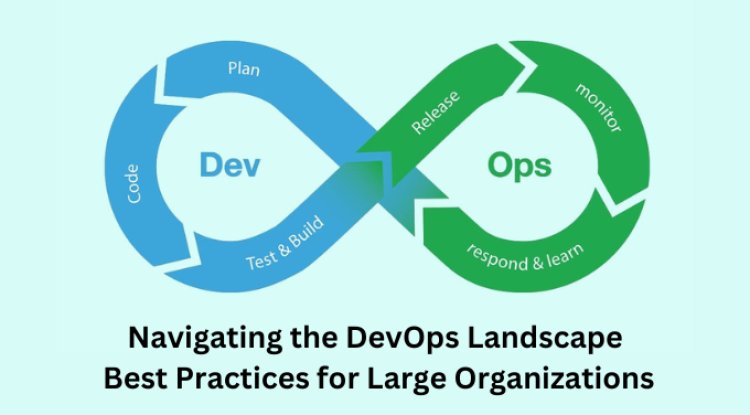 Plan

Code

Dev

Test & Build

Release

monitor

Ops

respond & learn

Navigating the DevOps Landscape
Best Practices for Large Organizations